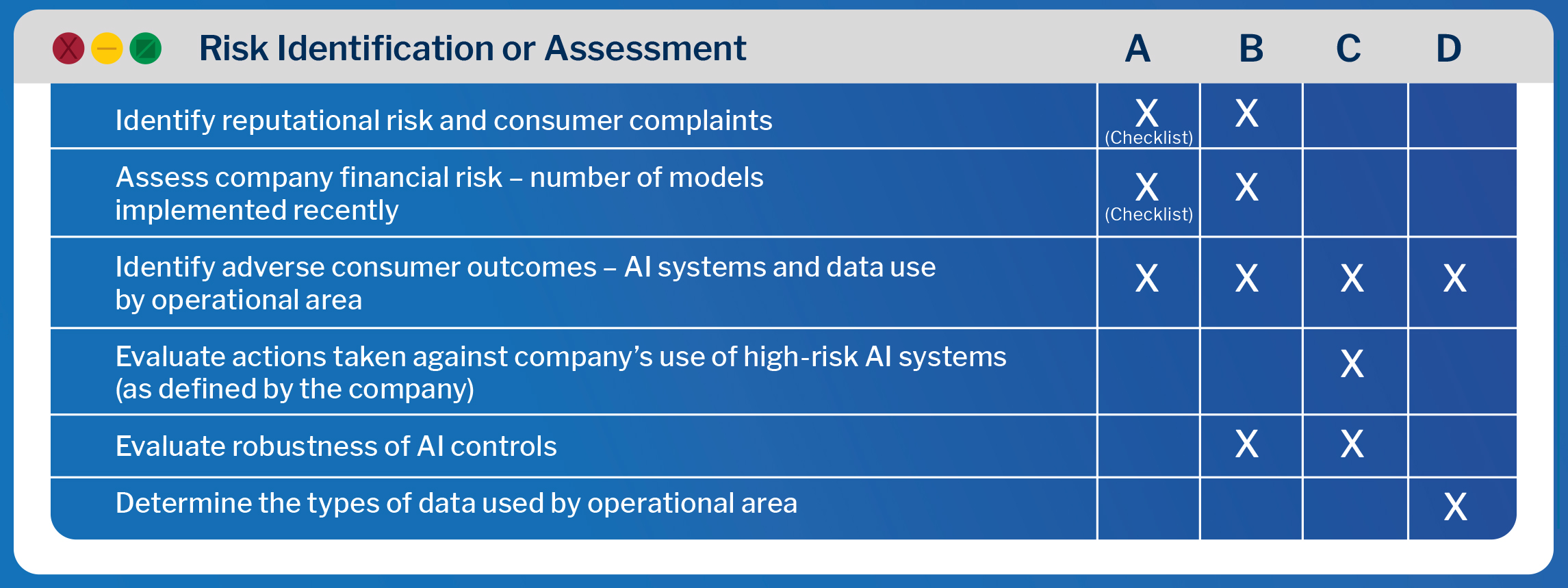 | Risk Identification or Assessment | A | B | C | D |
|---|---|---|---|---|
| Identify reputational risk and consumer complaints | X (Checklist) | X | | |
| Assess company financial risk – number of models implemented recently | X (Checklist) | X | | |
| Identify adverse consumer outcomes – AI systems and data use by operational area | X | X | X | X |
| Evaluate actions taken against company's use of high-risk AI systems (as defined by the company) | | | X | |
| Evaluate robustness of AI controls | | X | X | |
| Determine the types of data used by operational area | | | | X |